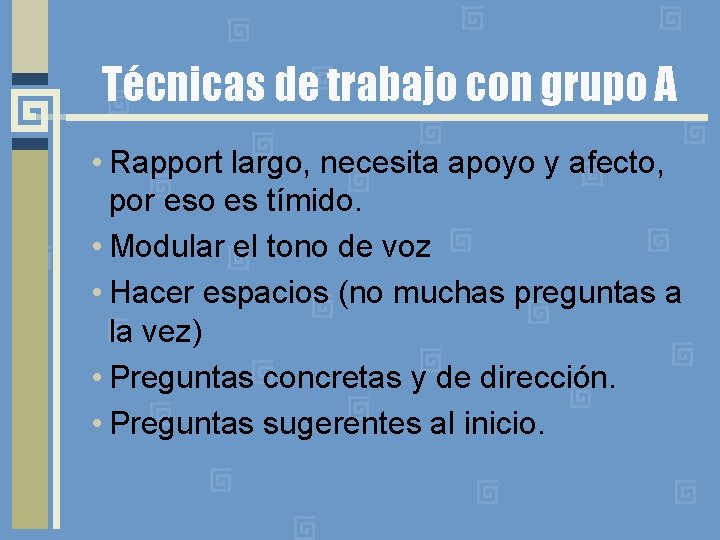 Técnicas de trabajo con grupo A

• Rapport largo, necesita apoyo y afecto, por eso es tímido.
• Modular el tono de voz
• Hacer espacios (no muchas preguntas a la vez)
• Preguntas concretas y de dirección.
• Preguntas sugerentes al inicio.